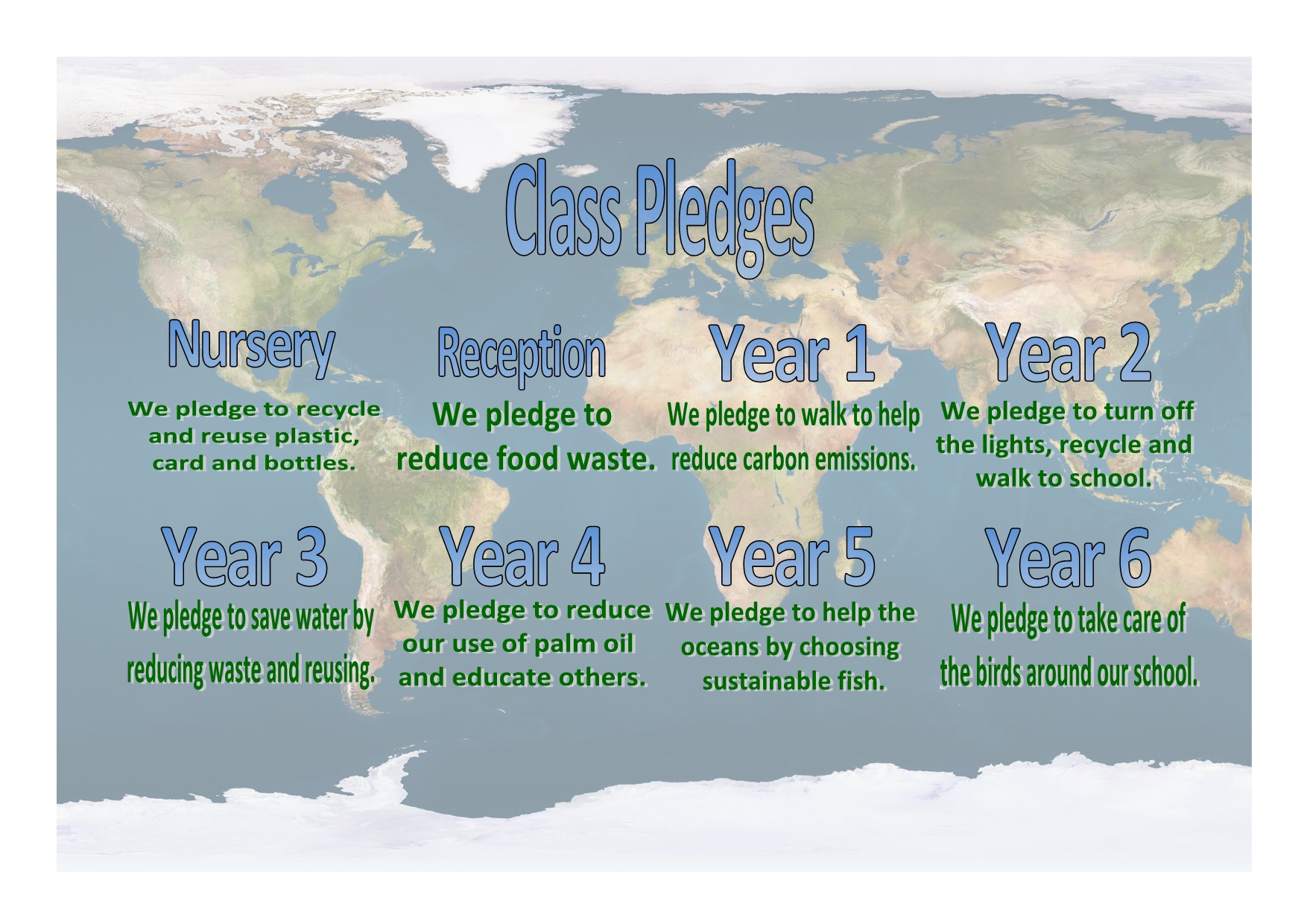 Class Pledges

Nursery

We pledge to recycle and reuse plastic, card and bottles.

Reception

We pledge to reduce food waste.

Year 1

We pledge to walk to help reduce carbon emissions.

Year 2

We pledge to turn off the lights, recycle and walk to school.

Year 3

We pledge to save water by reducing waste and reusing.

Year 4

We pledge to reduce our use of palm oil and educate others.

Year 5

We pledge to help the oceans by choosing sustainable fish.

Year 6

We pledge to take care of the birds around our school.